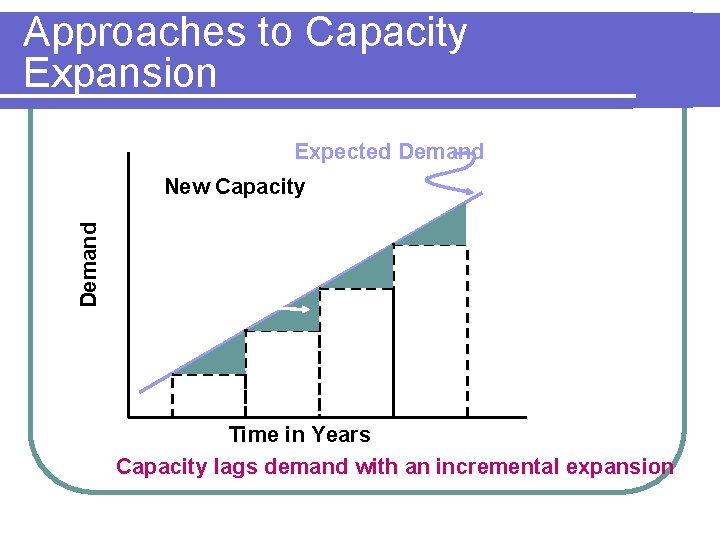 Approaches to Capacity Expansion

Expected Demand

New Capacity

Demand

Time in Years

Capacity lags demand with an incremental expansion